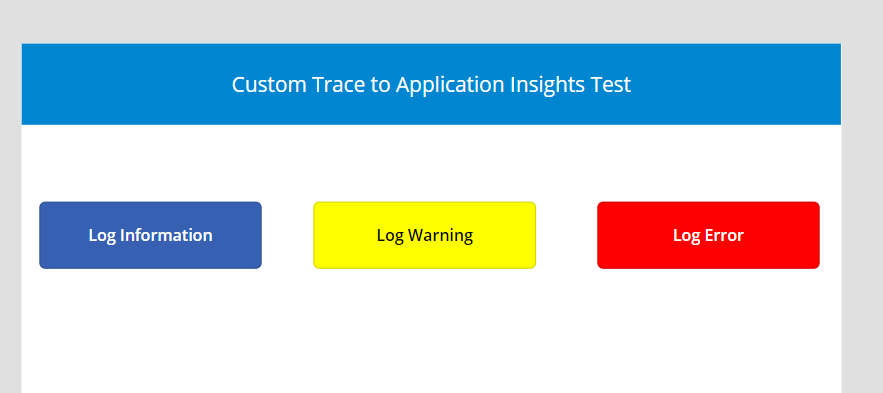 Custom Trace to Application Insights Test

Log Information

Log Warning

Log Error